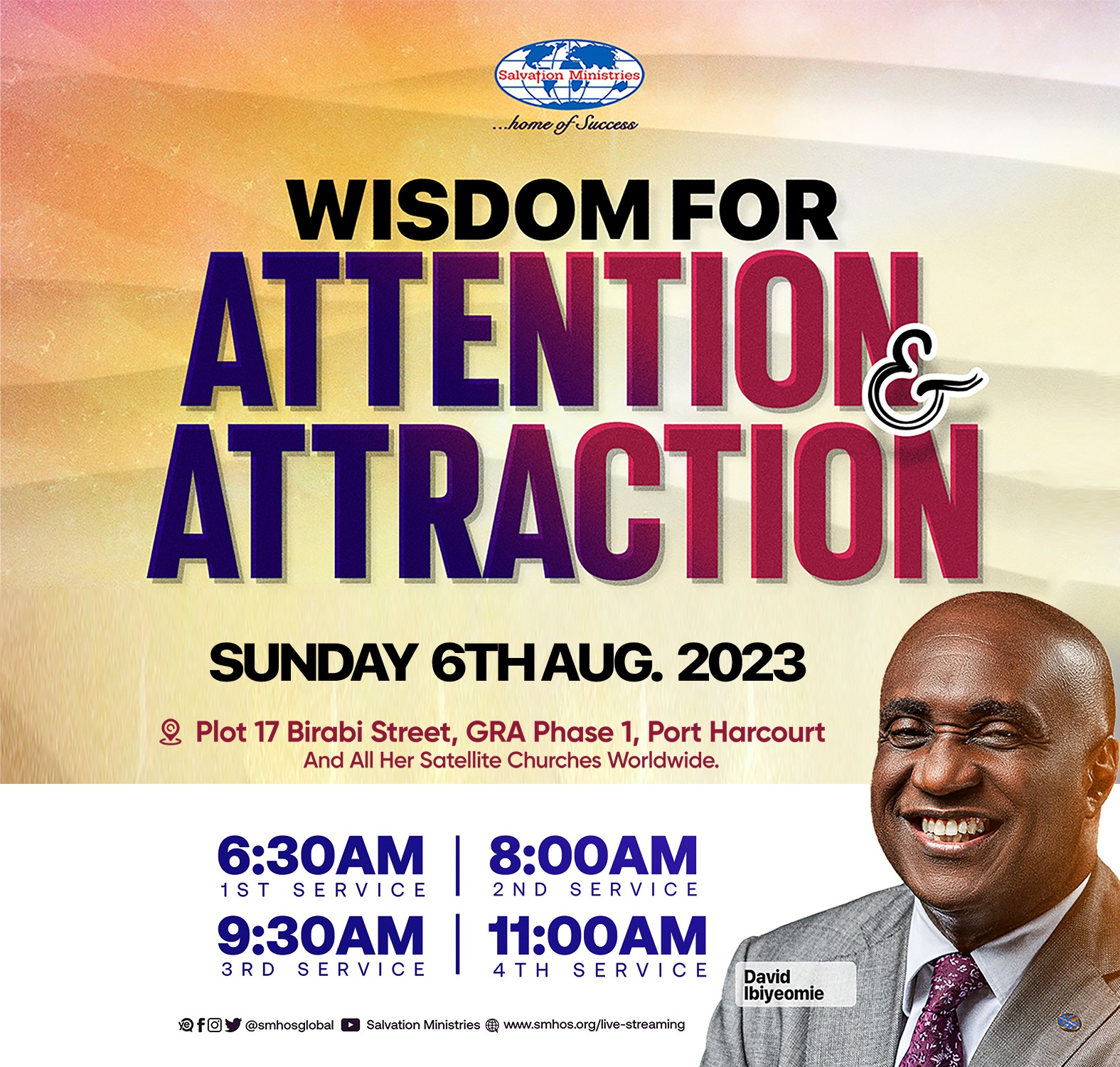 Salvation Ministries
...home of Success

WISDOM FOR
ATTENTION &
ATTRACTION

SUNDAY 6TH AUG. 2023

Plot 17 Birabi Street, GRA Phase 1, Port Harcourt
And All Her Satellite Churches Worldwide.

6:30AM
1ST SERVICE

8:00AM
2ND SERVICE

9:30AM
3RD SERVICE

11:00AM
4TH SERVICE

David Ibiyeomie

@smhosglobal Salvation Ministries www.smhos.org/live-streaming